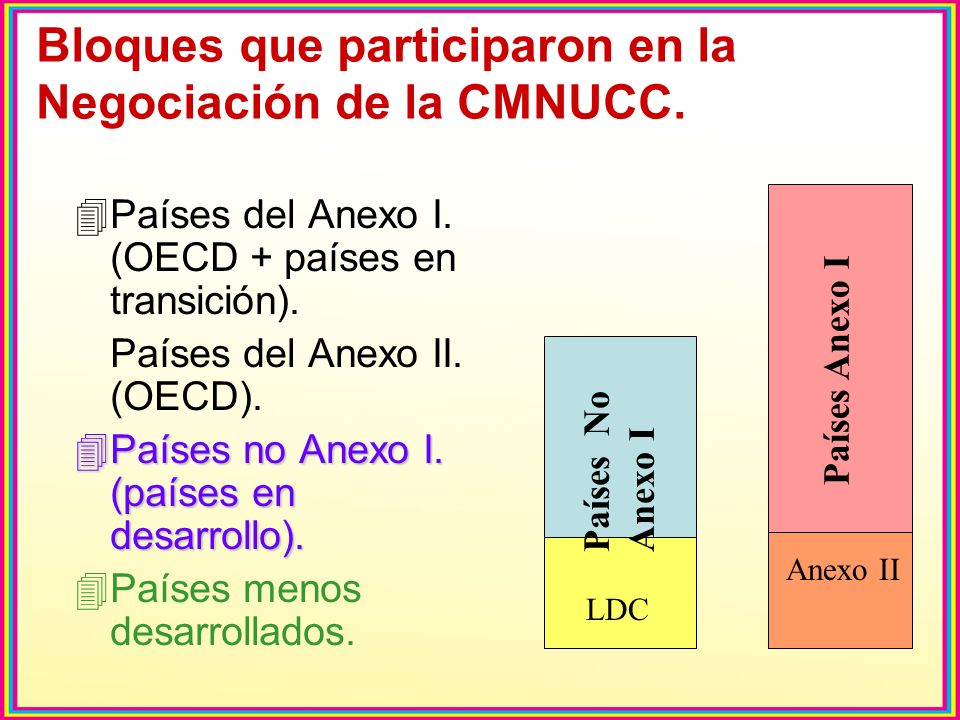 Bloques que participaron en la Negociación de la CMNUCC.

Países del Anexo I. (OECD + países en transición).

Países del Anexo II. (OECD).

Países no Anexo I. (países en desarrollo).

Países menos desarrollados.

Países No Anexo I

LDC

Países Anexo I

Anexo II